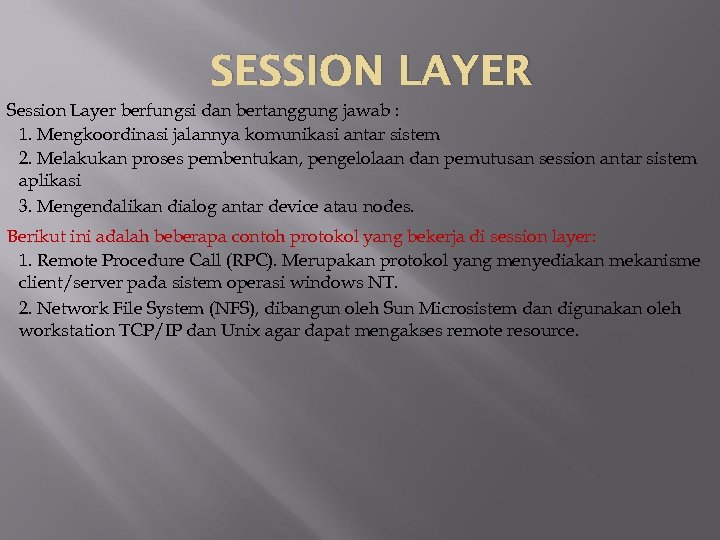 SESSION LAYER

Session Layer berfungsi dan bertanggung jawab :

1. Mengkoordinasi jalannya komunikasi antar sistem

2. Melakukan proses pembentukan, pengelolaan dan pemutusan session antar sistem aplikasi

3. Mengendalikan dialog antar device atau nodes.

Berikut ini adalah beberapa contoh protokol yang bekerja di session layer:

1. Remote Procedure Call (RPC). Merupakan protokol yang menyediakan mekanisme client/server pada sistem operasi windows NT.

2. Network File System (NFS), dibangun oleh Sun Microsistem dan digunakan oleh workstation TCP/IP dan Unix agar dapat mengakses remote resource.